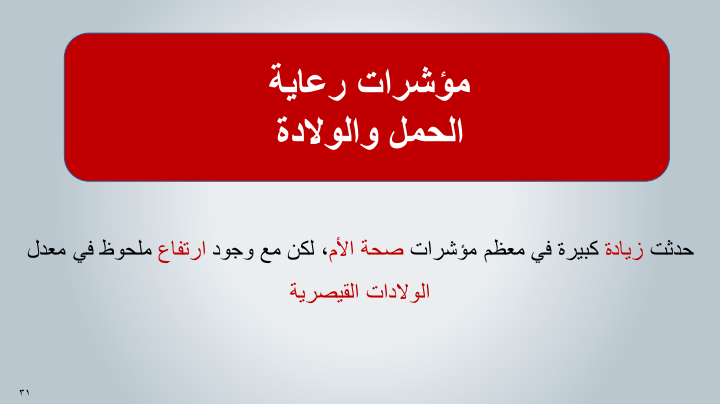 مؤشرات رعاية
الحمل والولادة

حدثت زيادة كبيرة في معظم مؤشرات صحة الأم، لكن مع وجود ارتفاع ملحوظ في معدل الولادات القيصرية

٣١